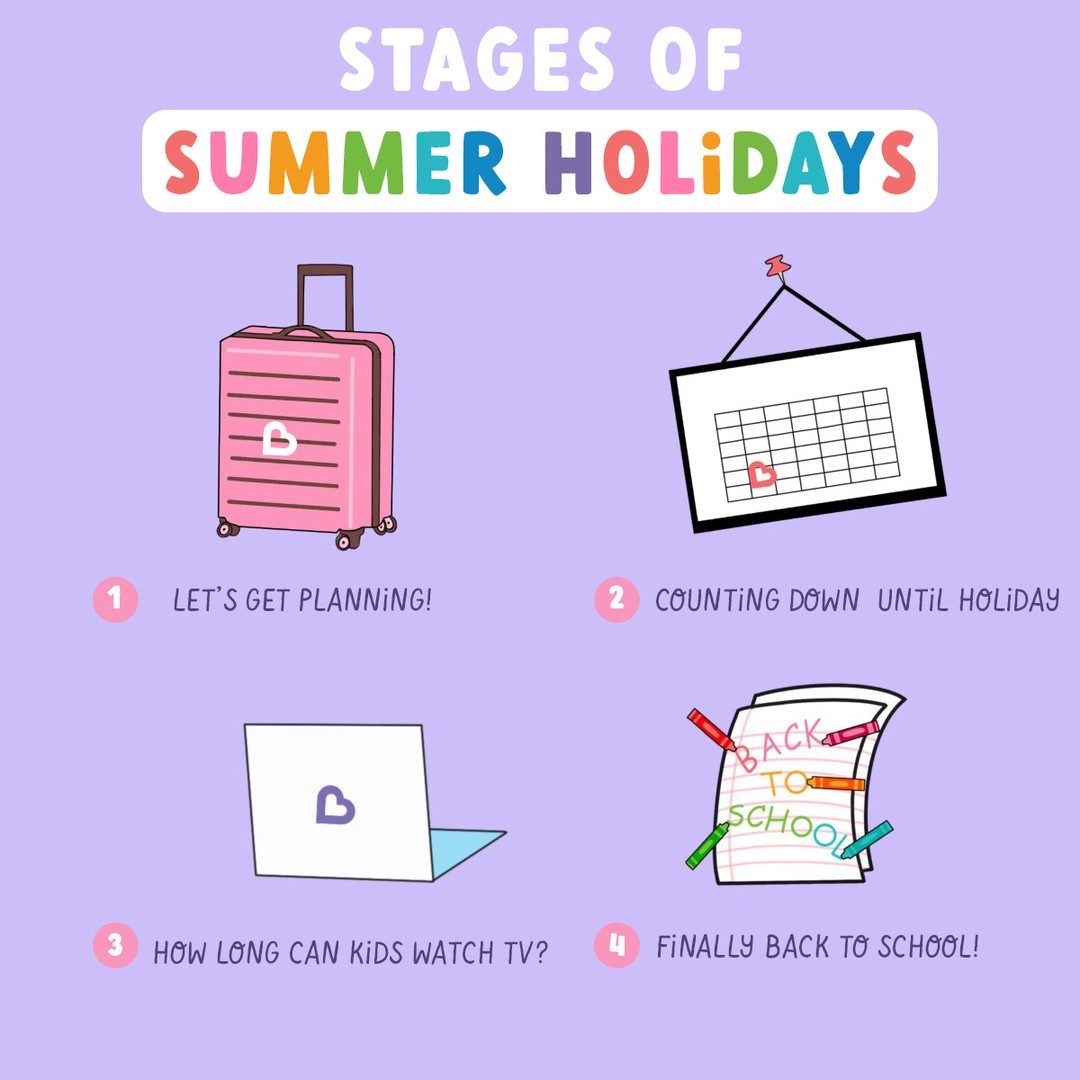 STAGES OF
SUMMER HOLiDAYS

1 LET'S GET PLANNiNG!

2 COUNTiNG DOWN UNTiL HOLiDAY

3 HOW LONG CAN KiDS WATCH TV?

BACK TO SCHOOL

4 FiNALLY BACK TO SCHOOL!